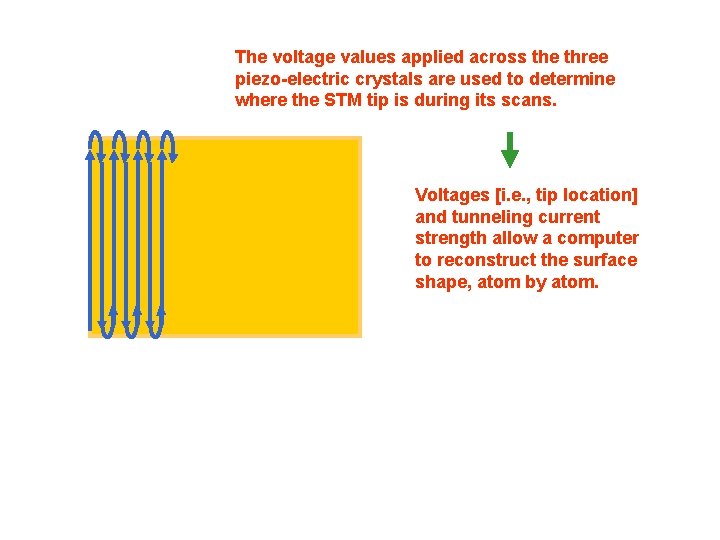 The voltage values applied across the three piezo-electric crystals are used to determine where the STM tip is during its scans.

Voltages [i.e., tip location] and tunneling current strength allow a computer to reconstruct the surface shape, atom by atom.